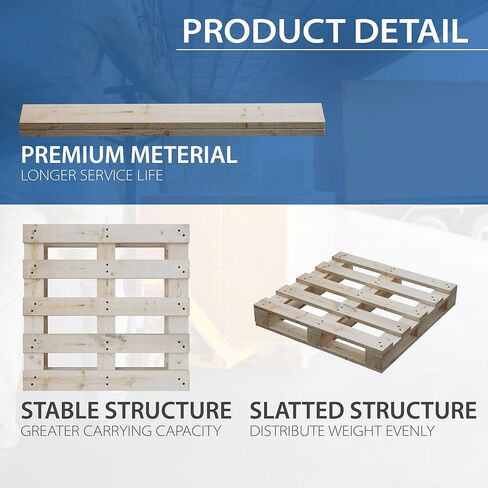 PRODUCT DETAIL

PREMIUM METERIAL
LONGER SERVICE LIFE

STABLE STRUCTURE
GREATER CARRYING CAPACITY

SLATTED STRUCTURE
DISTRIBUTE WEIGHT EVENLY